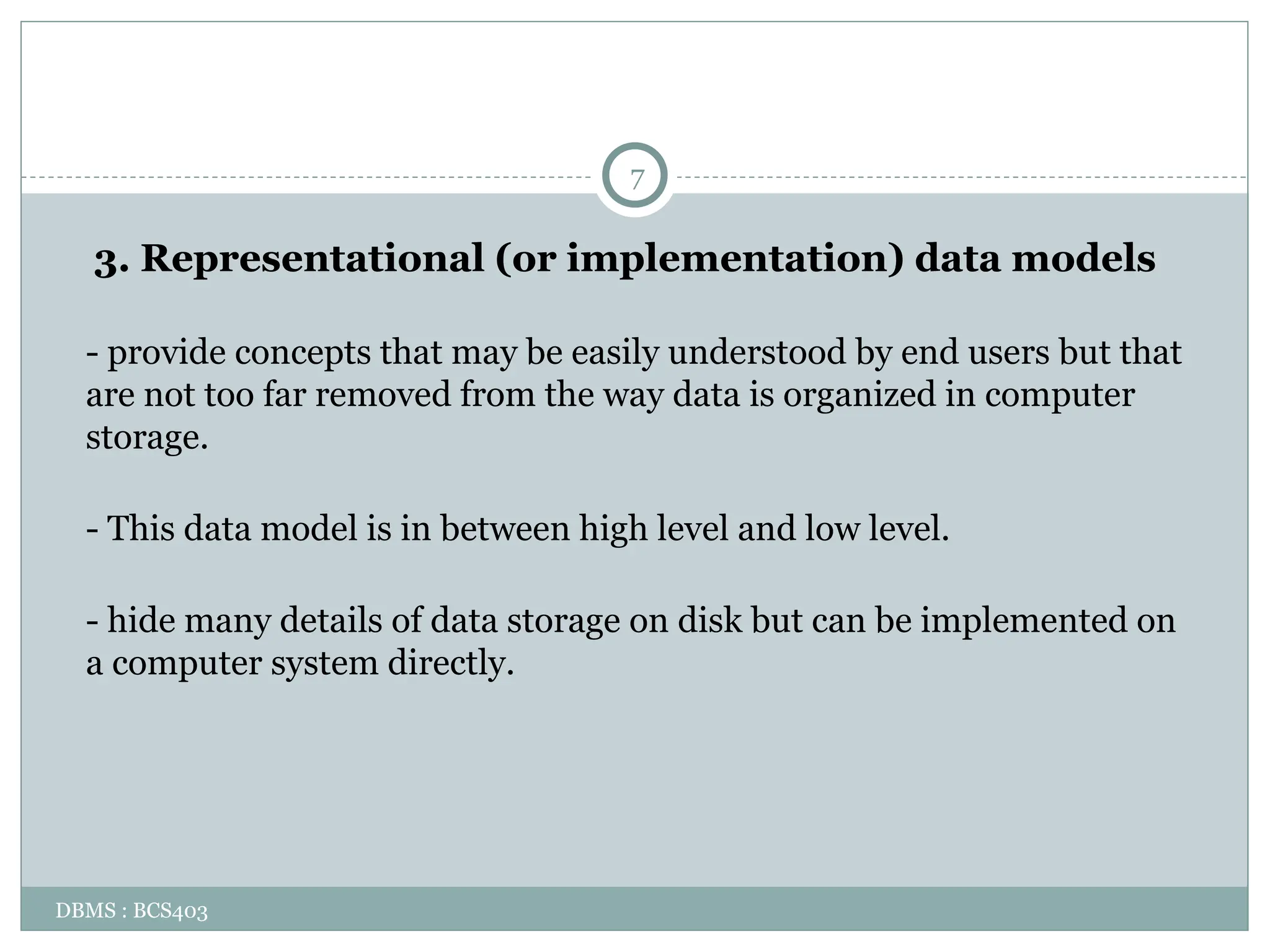 7

3. Representational (or implementation) data models

- provide concepts that may be easily understood by end users but that are not too far removed from the way data is organized in computer storage.

- This data model is in between high level and low level.

- hide many details of data storage on disk but can be implemented on a computer system directly.

DBMS : BCS403